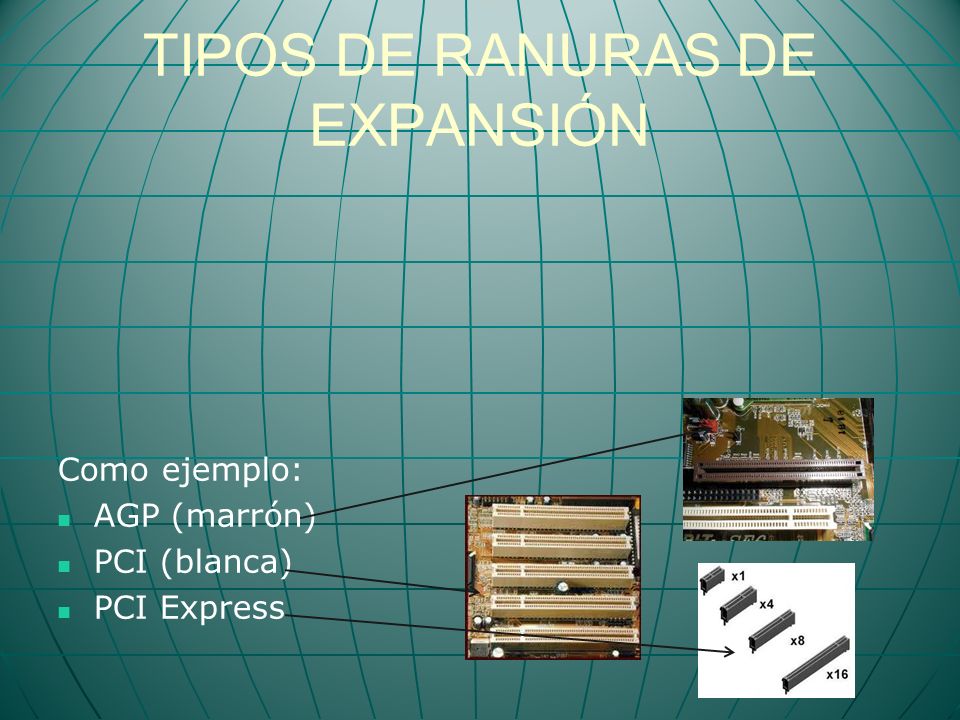 TIPOS DE RANURAS DE EXPANSIÓN

Como ejemplo:
- AGP (marrón)
- PCI (blanca)
- PCI Express

x1
x4
x8
x16